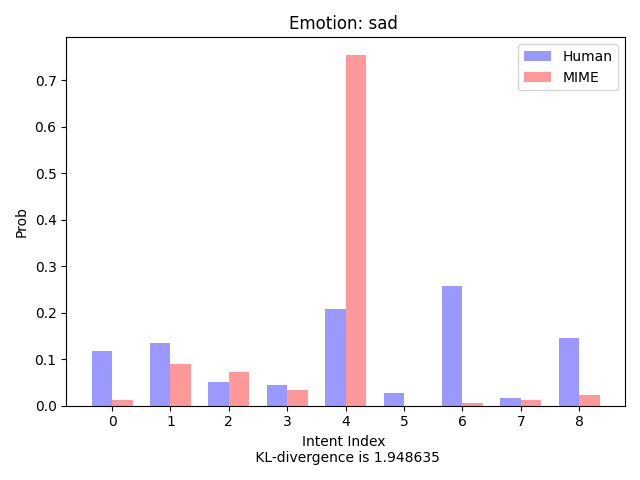 Emotion: sad

Human
MIME

Prob

0.7
0.6
0.5
0.4
0.3
0.2
0.1
0.0

0 1 2 3 4 5 6 7 8

Intent Index
KL-divergence is 1.948635